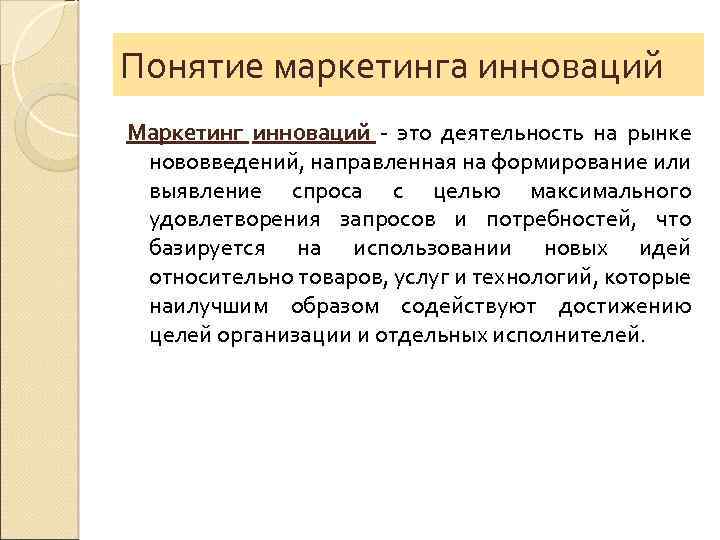 Понятие маркетинга инноваций

Маркетинг инноваций - это деятельность на рынке нововведений, направленная на формирование или выявление спроса с целью максимального удовлетворения запросов и потребностей, что базируется на использовании новых идей относительно товаров, услуг и технологий, которые наилучшим образом содействуют достижению целей организации и отдельных исполнителей.